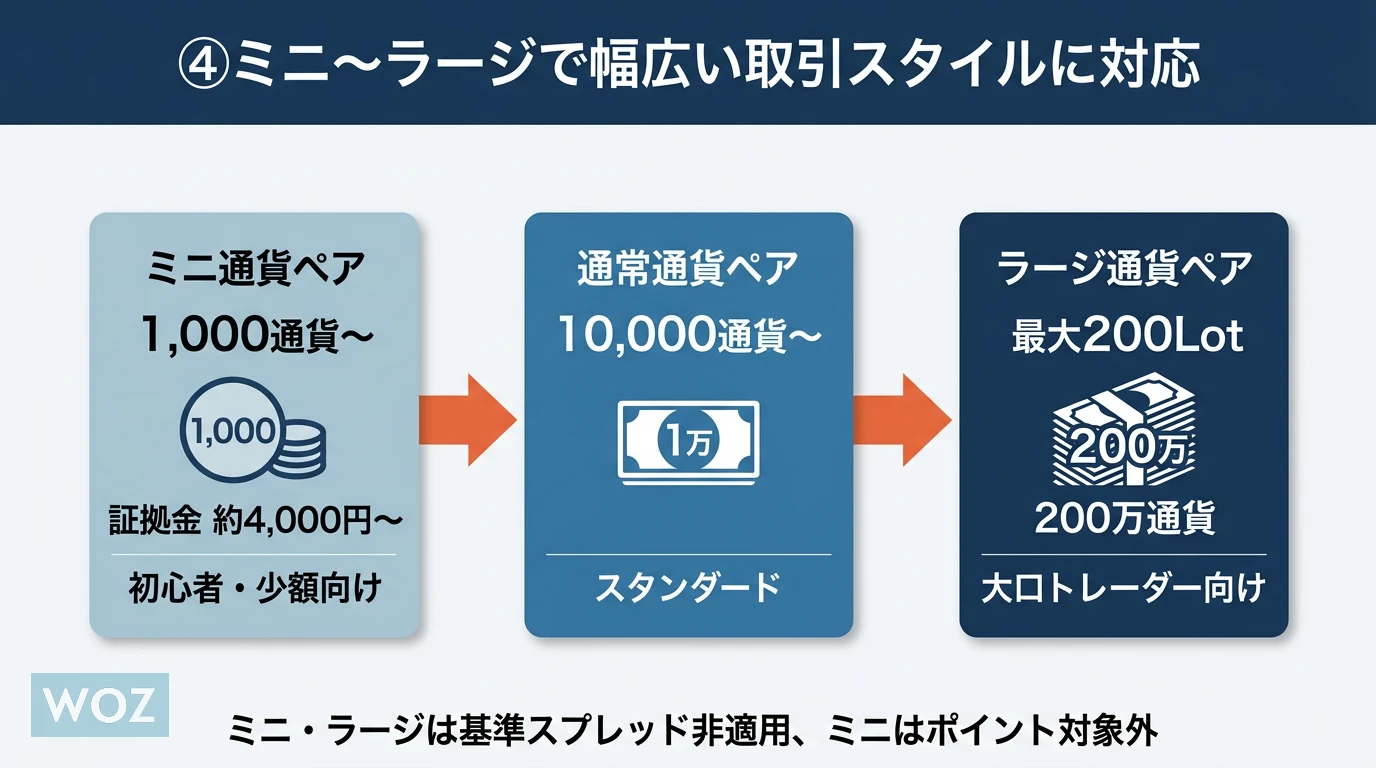 ④ミニ〜ラージで幅広い取引スタイルに対応

ミニ通貨ペア
1,000通貨〜
1,000
証拠金 約4,000円〜
初心者・少額向け

通常通貨ペア
10,000通貨〜
1万
スタンダード

ラージ通貨ペア
最大200Lot
200万
200万通貨
大口トレーダー向け

WOZ

ミニ・ラージは基準スプレッド非適用、ミニはポイント対象外